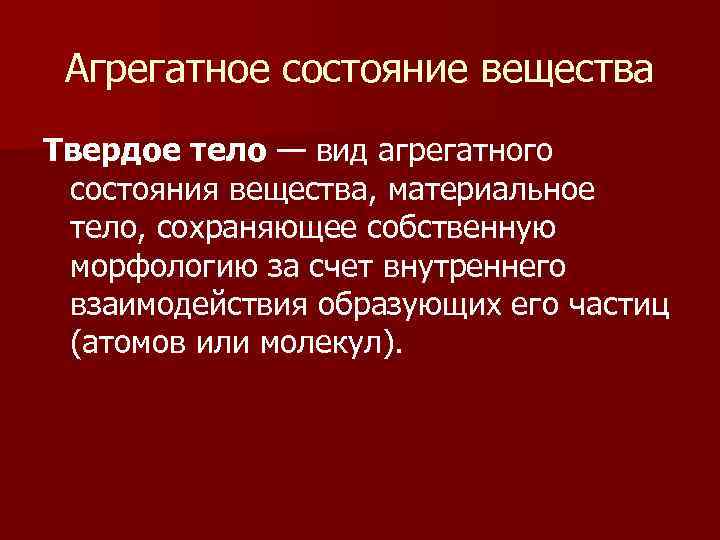 Агрегатное состояние вещества

Твердое тело — вид агрегатного состояния вещества, материальное тело, сохраняющее собственную морфологию за счет внутреннего взаимодействия образующих его частиц (атомов или молекул).